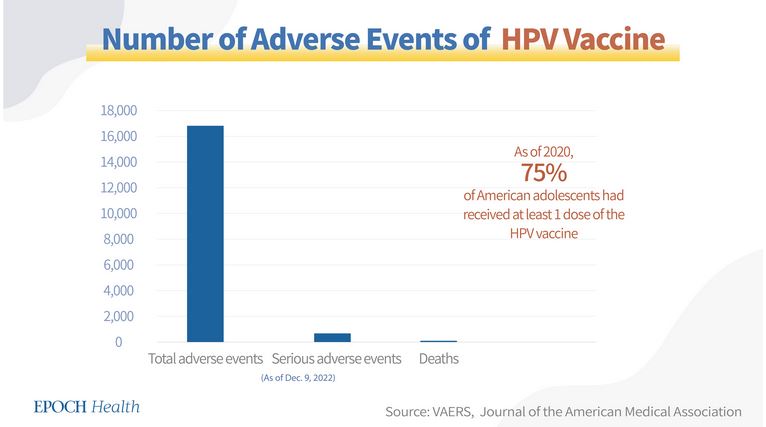 Number of Adverse Events of HPV Vaccine

18,000
16,000
14,000
12,000
10,000
8,000
6,000
4,000
2,000
0

Total adverse events
Serious adverse events
Deaths

(As of Dec. 9, 2022)

As of 2020,
75%
of American adolescents had received at least 1 dose of the HPV vaccine

EPOCH Health

Source: VAERS, Journal of the American Medical Association